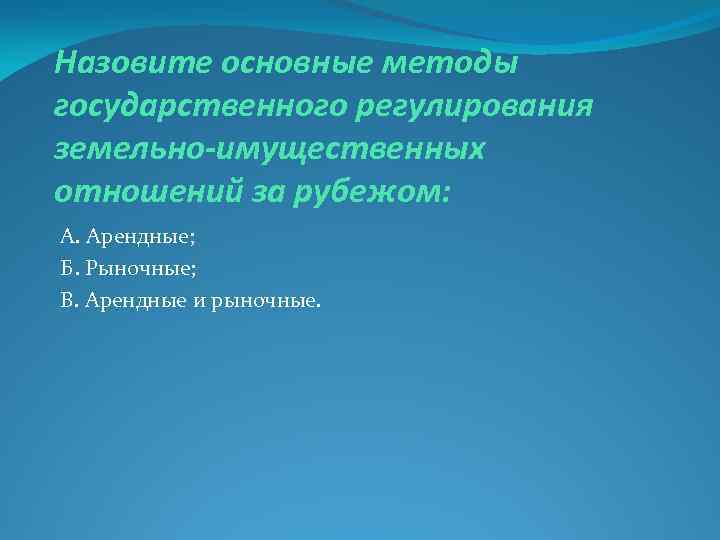 Назовите основные методы государственного регулирования земельно-имущественных отношений за рубежом:

А. Арендные;

Б. Рыночные;

В. Арендные и рыночные.